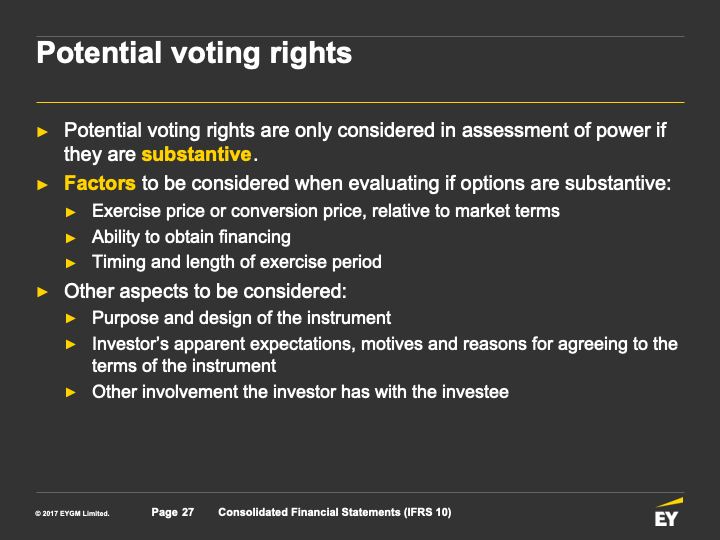 Potential voting rights

► Potential voting rights are only considered in assessment of power if they are substantive.

► Factors to be considered when evaluating if options are substantive:

► Exercise price or conversion price, relative to market terms

► Ability to obtain financing

► Timing and length of exercise period

► Other aspects to be considered:

► Purpose and design of the instrument

► Investor's apparent expectations, motives and reasons for agreeing to the terms of the instrument

► Other involvement the investor has with the investee

© 2017 EYGM Limited. Page 27 Consolidated Financial Statements (IFRS 10)

EY